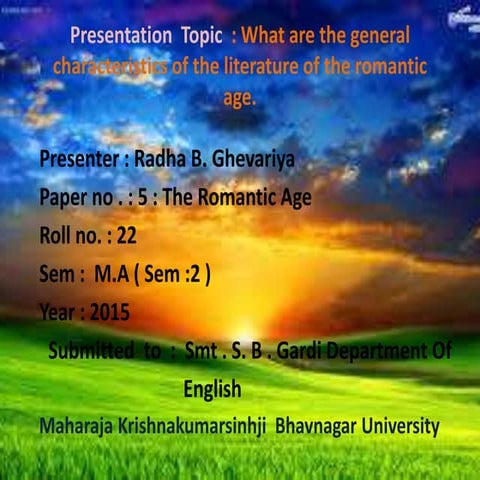 Presentation Topic : What are the general characteristics of the literature of the romantic age.

Presenter : Radha B. Ghevariya

Paper no . : 5 : The Romantic Age

Roll no. : 22

Sem : M.A ( Sem :2 )

Year : 2015

Submitted to : Smt . S. B . Gardi Department Of English

Maharaja Krishnakumarsinhji Bhavnagar University